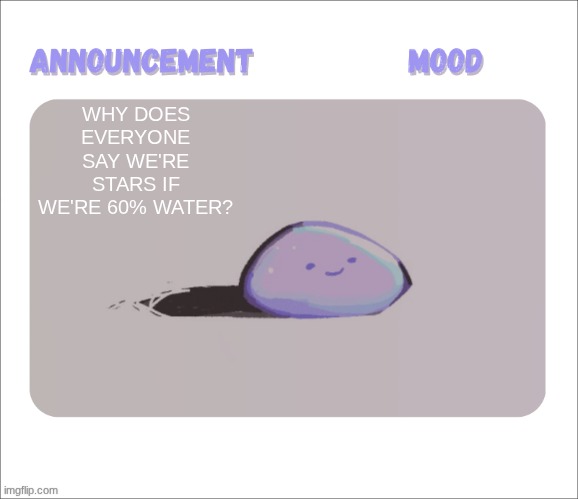 ANNOUNCEMENT

MOOD

WHY DOES EVERYONE SAY WE'RE STARS IF WE'RE 60% WATER?

imgflip.com